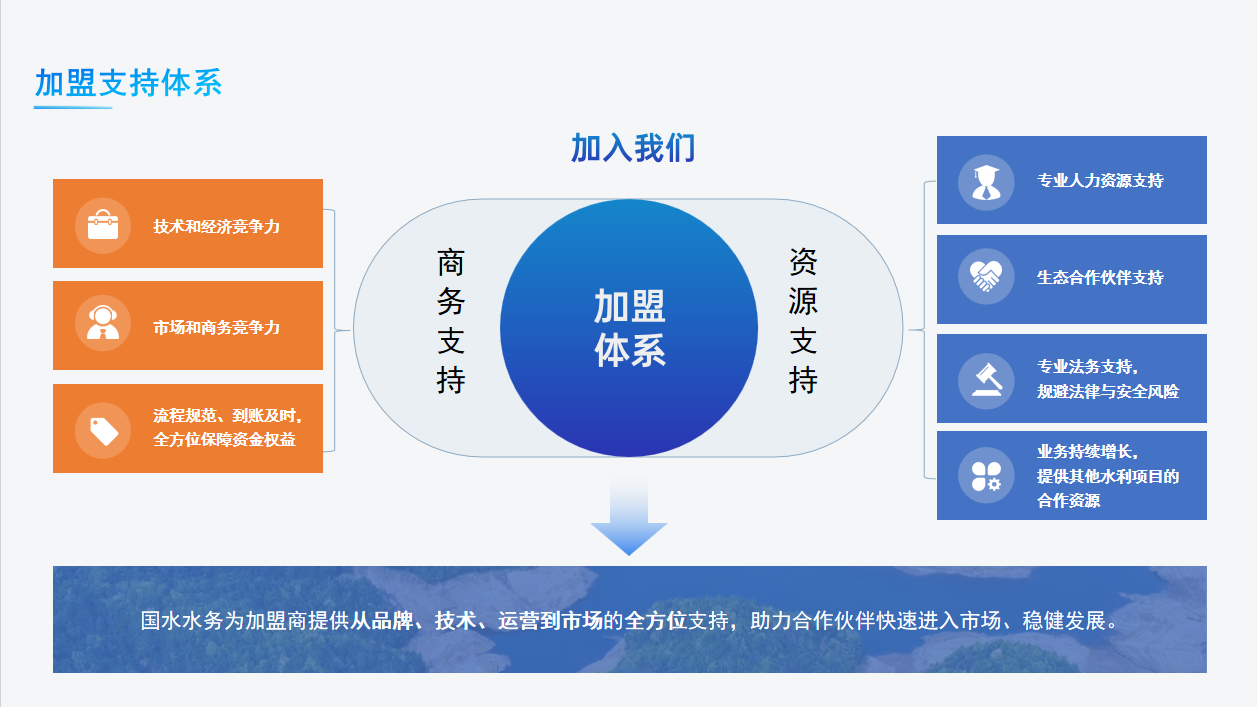 加盟支持体系

加入我们

技术和经济竞争力

市场和商务竞争力

流程规范、到账及时，全方位保障资金权益

商务支持

加盟体系

资源支持

专业人力资源支持

生态合作伙伴支持

专业法务支持，规避法律与安全风险

业务持续增长，提供其他水利项目的合作资源

国水水务为加盟商提供从品牌、技术、运营到市场的全方位支持，助力合作伙伴快速进入市场、稳健发展。